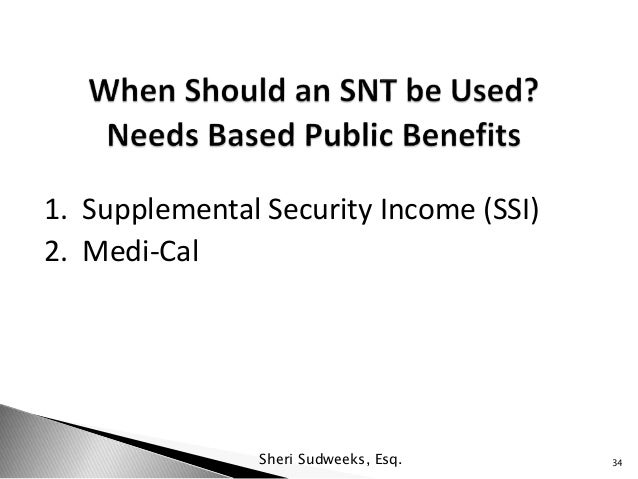 When Should an SNT be Used?
Needs Based Public Benefits

1. Supplemental Security Income (SSI)
2. Medi-Cal

Sheri Sudweeks, Esq.

34